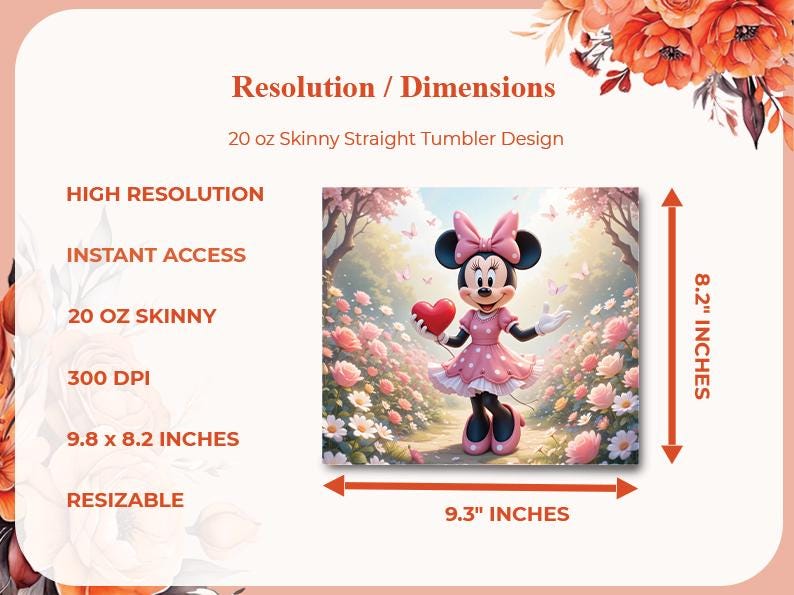 Resolution / Dimensions

20 oz Skinny Straight Tumbler Design

HIGH RESOLUTION

INSTANT ACCESS

20 OZ SKINNY

300 DPI

9.8 x 8.2 INCHES

RESIZABLE

8.2" INCHES

9.3" INCHES